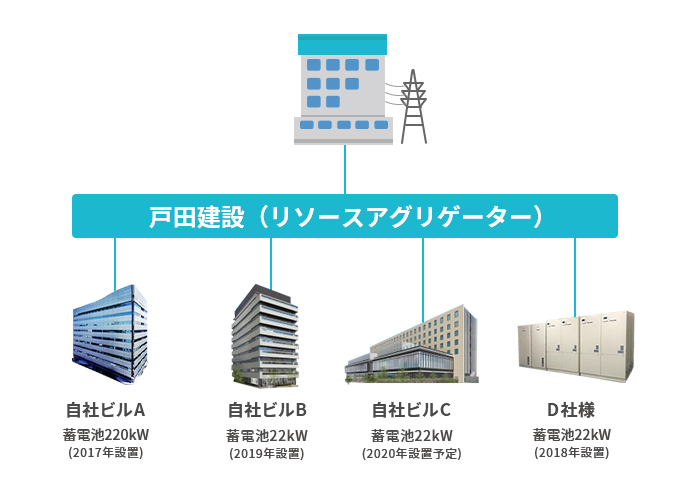 戸田建設（リソースアグリゲーター）

自社ビルA
蓄電池220kW
(2017年設置)

自社ビルB
蓄電池22kW
(2019年設置)

自社ビルC
蓄電池22kW
(2020年設置予定)

D社様
蓄電池22kW
(2018年設置)